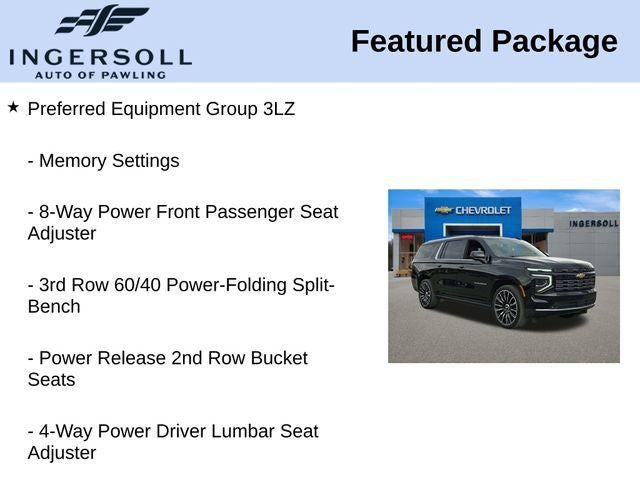 INGERSOLL
AUTO OF PAWLING

Featured Package

★ Preferred Equipment Group 3LZ

- Memory Settings

- 8-Way Power Front Passenger Seat Adjuster

- 3rd Row 60/40 Power-Folding Split-Bench

- Power Release 2nd Row Bucket Seats

- 4-Way Power Driver Lumbar Seat Adjuster

CHEVROLET

INGERSOLL